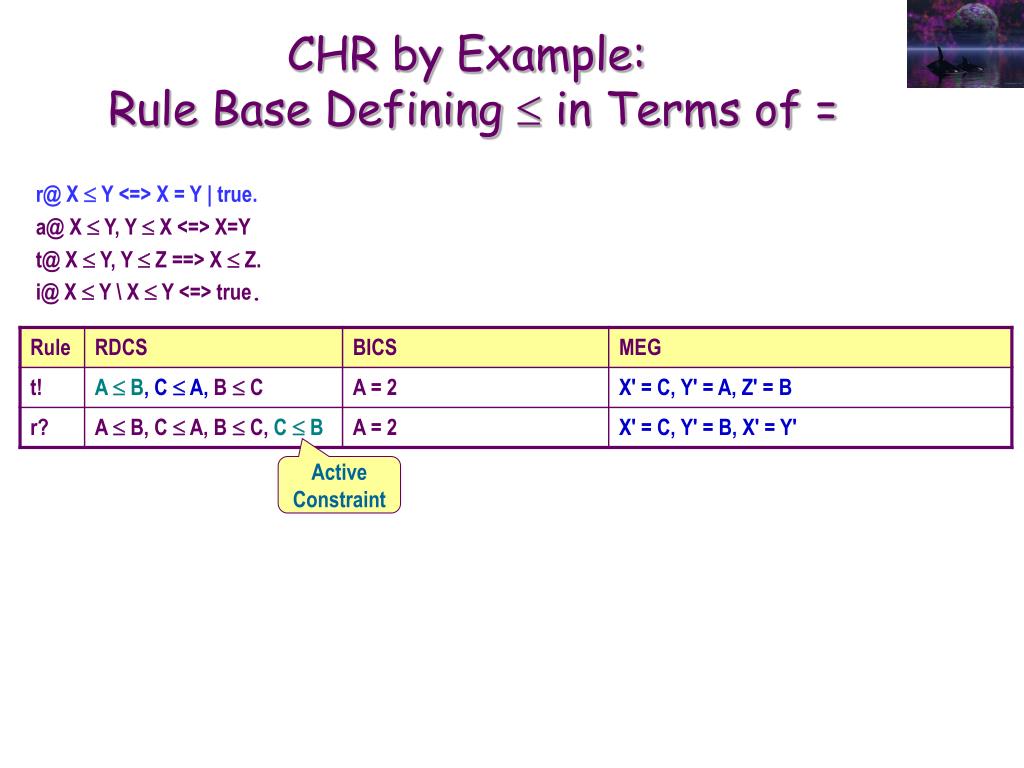 CHR by Example:
Rule Base Defining $\leq$ in Terms of =

r@ X $\leq$ Y <=> X = Y | true.
a@ X $\leq$ Y, Y $\leq$ X <=> X=Y
t@ X $\leq$ Y, Y $\leq$ Z ==> X $\leq$ Z.
i@ X $\leq$ Y \ X $\leq$ Y <=> true.

| Rule | RDCS | BICS | MEG |
|---|---|---|---|
| t! | A $\leq$ B, C $\leq$ A, B $\leq$ C | A = 2 | X' = C, Y' = A, Z' = B |
| r? | A $\leq$ B, C $\leq$ A, B $\leq$ C, C $\leq$ B | A = 2 | X' = C, Y' = B, X' = Y' |

Active Constraint